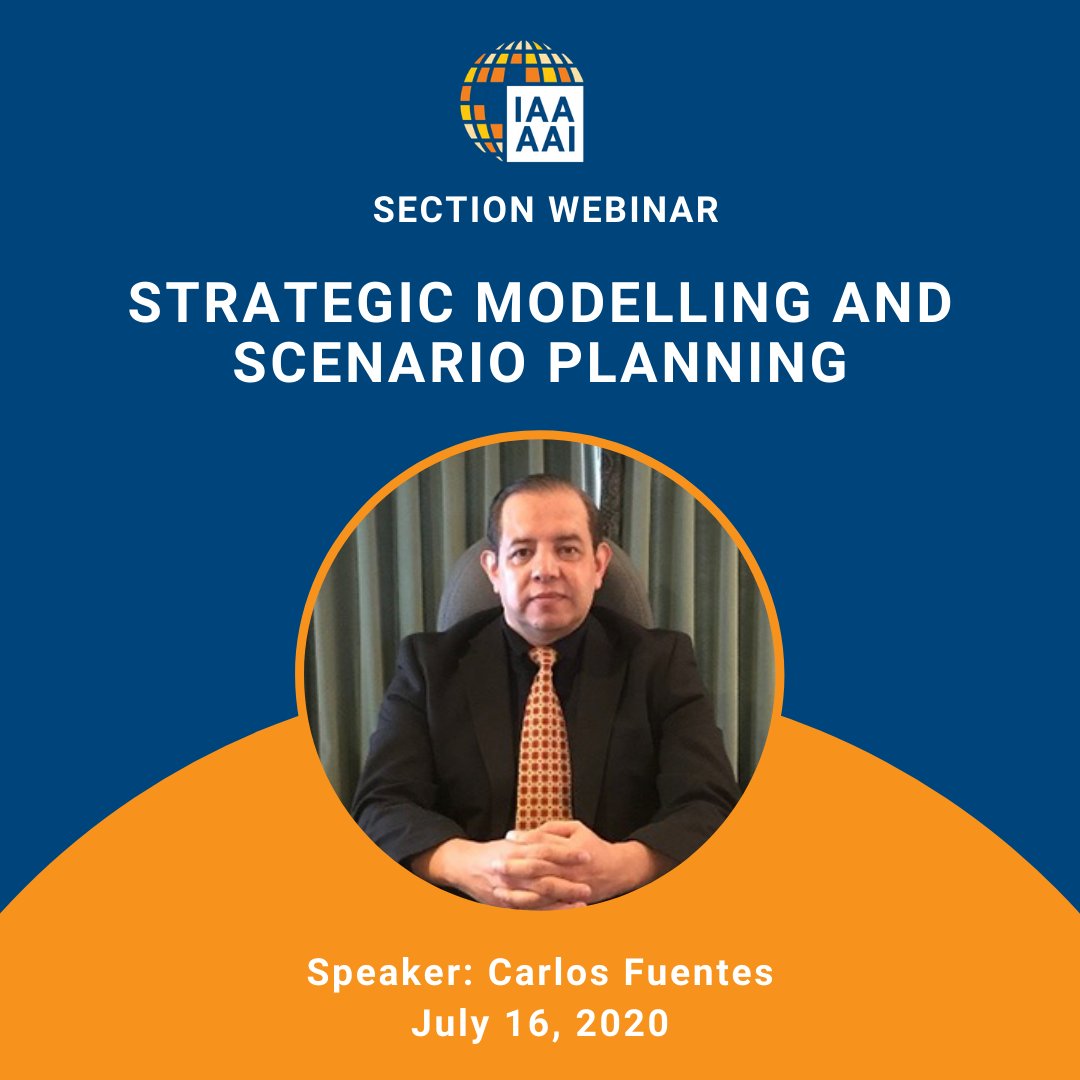 IAA
AAI

SECTION WEBINAR

STRATEGIC MODELLING AND SCENARIO PLANNING

Speaker: Carlos Fuentes
July 16, 2020